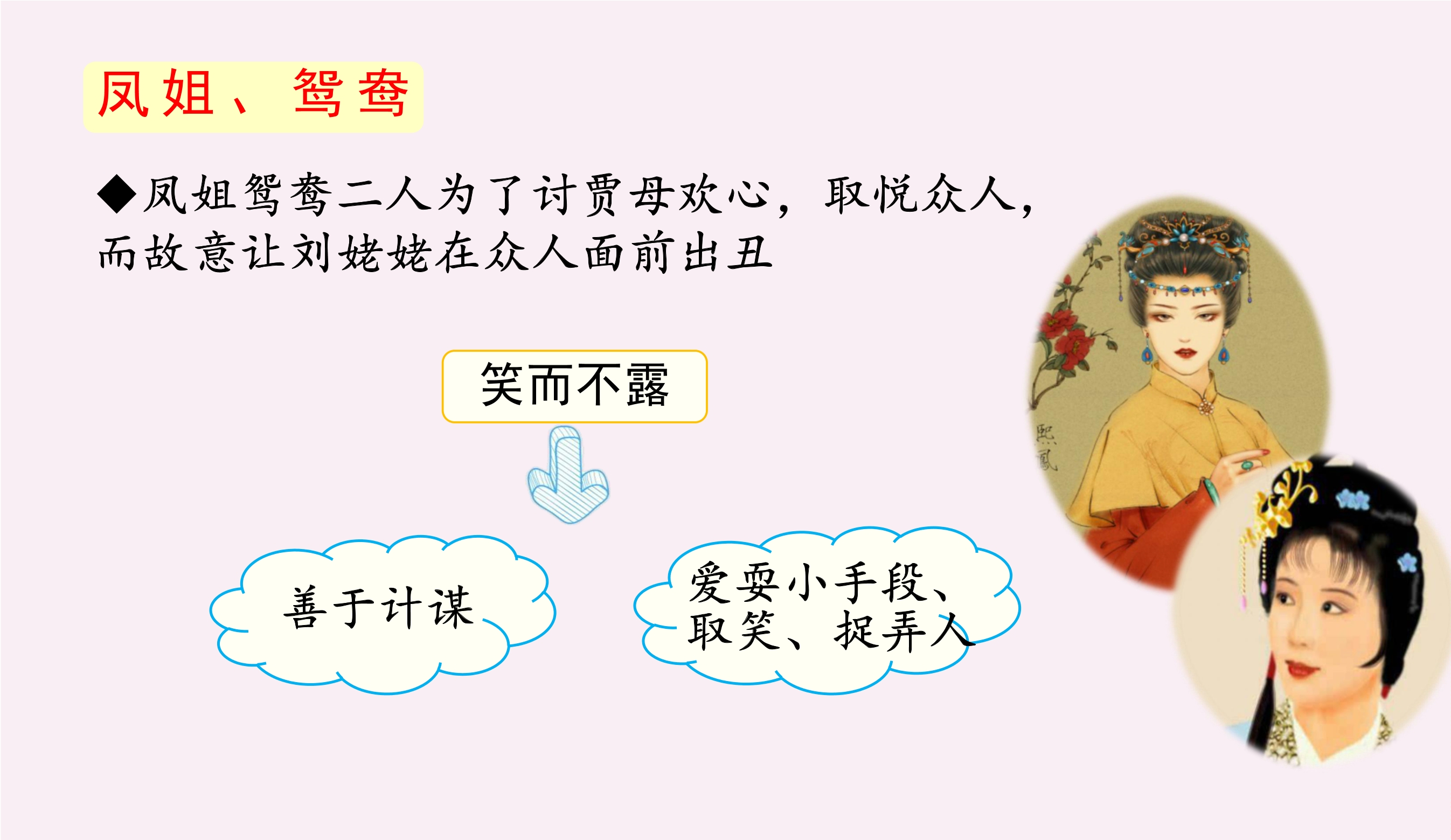 凤姐、鸳鸯

◆凤姐鸳鸯二人为了讨贾母欢心，取悦众人，而故意让刘姥姥在众人面前出丑

笑而不露

善于计谋

爱耍小手段、取笑、捉弄人

熙鳳